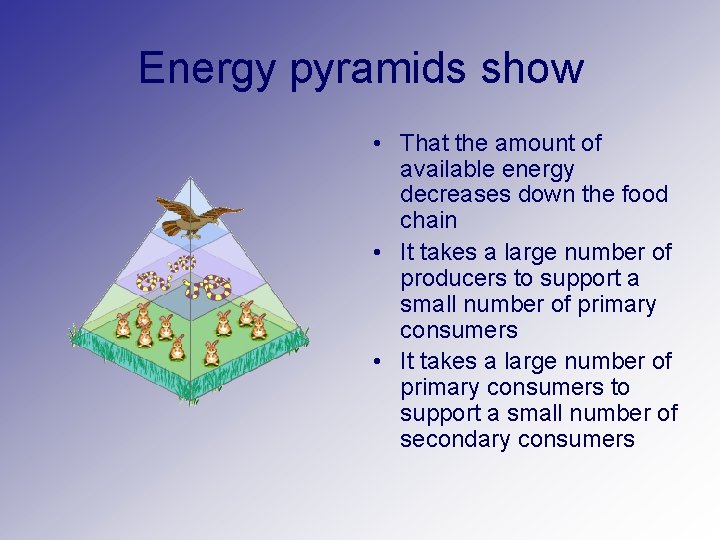 Energy pyramids show

• That the amount of available energy decreases down the food chain
• It takes a large number of producers to support a small number of primary consumers
• It takes a large number of primary consumers to support a small number of secondary consumers